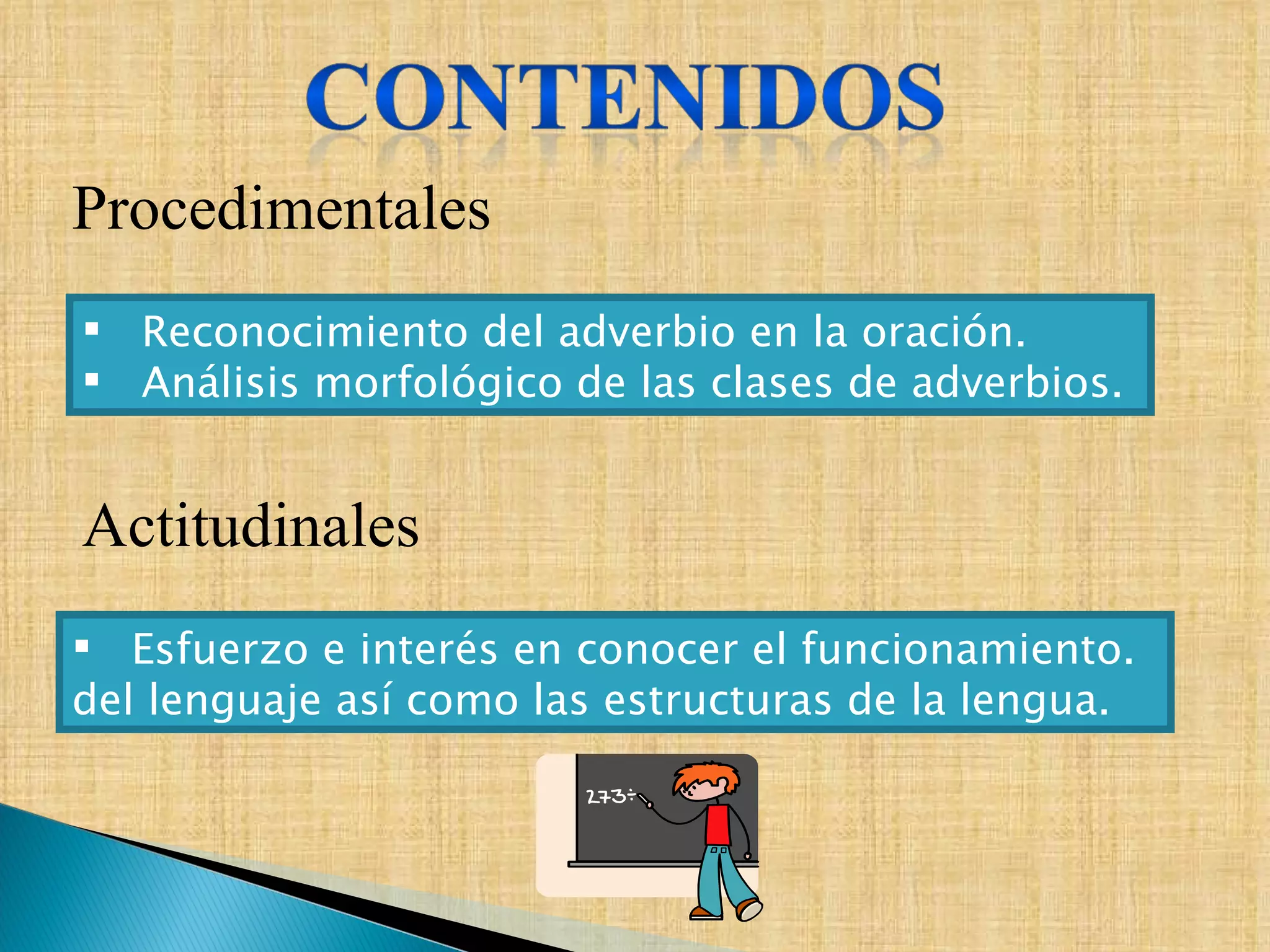 CONTENIDOS

Procedimentales

▪ Reconocimiento del adverbio en la oración.
▪ Análisis morfológico de las clases de adverbios.

Actitudinales

▪ Esfuerzo e interés en conocer el funcionamiento. del lenguaje así como las estructuras de la lengua.

273÷